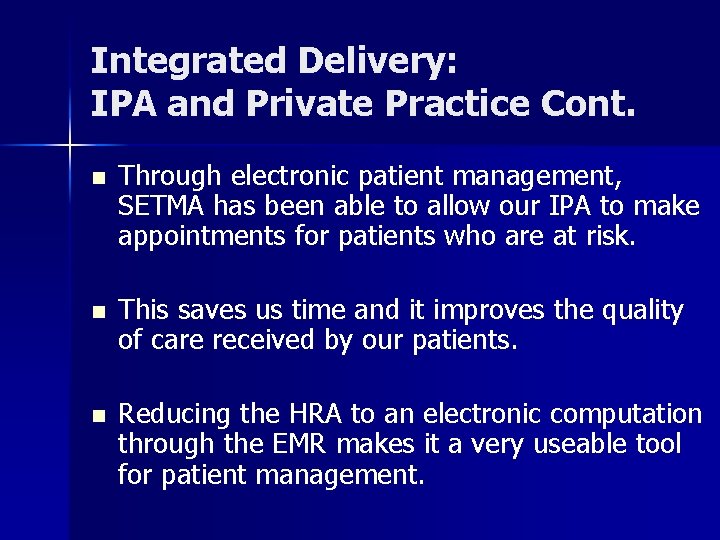 Integrated Delivery:
IPA and Private Practice Cont.

- Through electronic patient management, SETMA has been able to allow our IPA to make appointments for patients who are at risk.

- This saves us time and it improves the quality of care received by our patients.

- Reducing the HRA to an electronic computation through the EMR makes it a very useable tool for patient management.